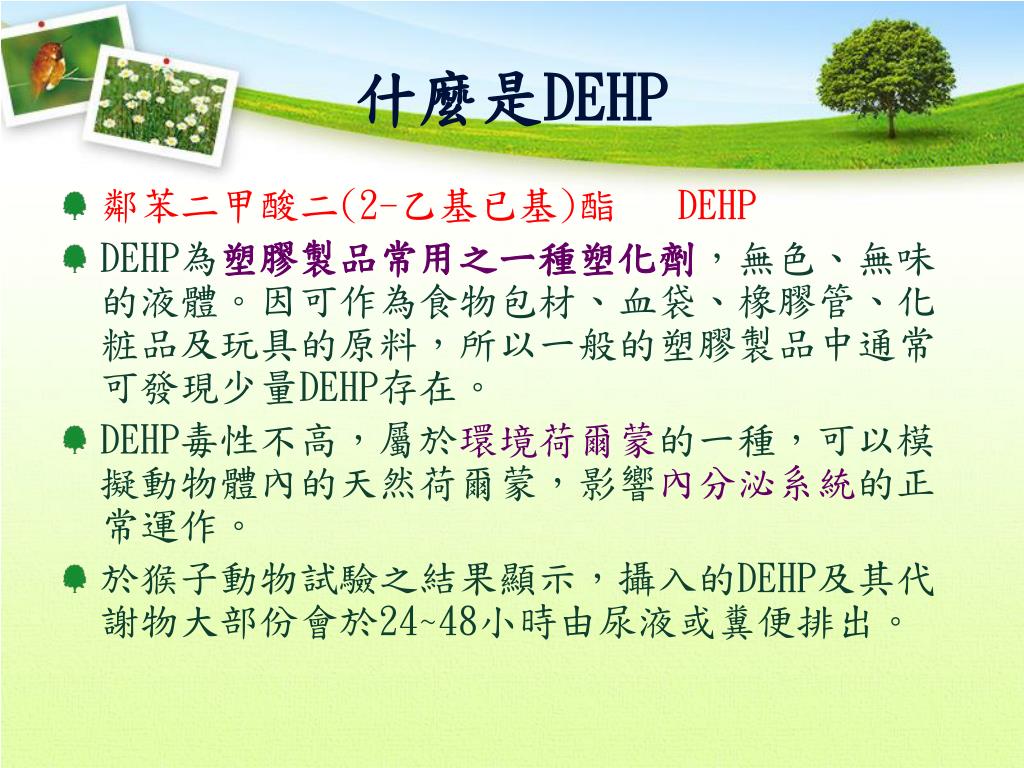 什麼是DEHP

鄰苯二甲酸二(2-乙基已基)酯　DEHP

DEHP為塑膠製品常用之一種塑化劑，無色、無味的液體。因可作為食物包材、血袋、橡膠管、化粧品及玩具的原料，所以一般的塑膠製品中通常可發現少量DEHP存在。

DEHP毒性不高，屬於環境荷爾蒙的一種，可以模擬動物體內的天然荷爾蒙，影響內分泌系統的正常運作。

於猴子動物試驗之結果顯示，攝入的DEHP及其代謝物大部份會於24~48小時由尿液或糞便排出。